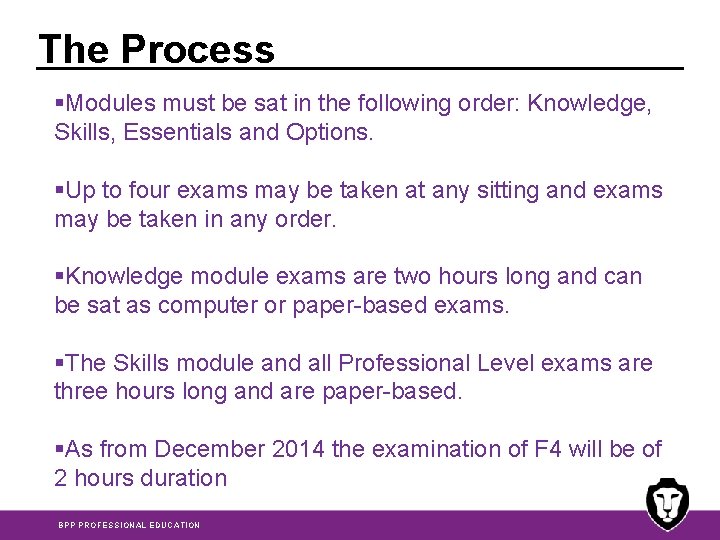 The Process

• Modules must be sat in the following order: Knowledge, Skills, Essentials and Options.

• Up to four exams may be taken at any sitting and exams may be taken in any order.

• Knowledge module exams are two hours long and can be sat as computer or paper-based exams.

• The Skills module and all Professional Level exams are three hours long and are paper-based.

• As from December 2014 the examination of F4 will be of 2 hours duration

BPP PROFESSIONAL EDUCATION